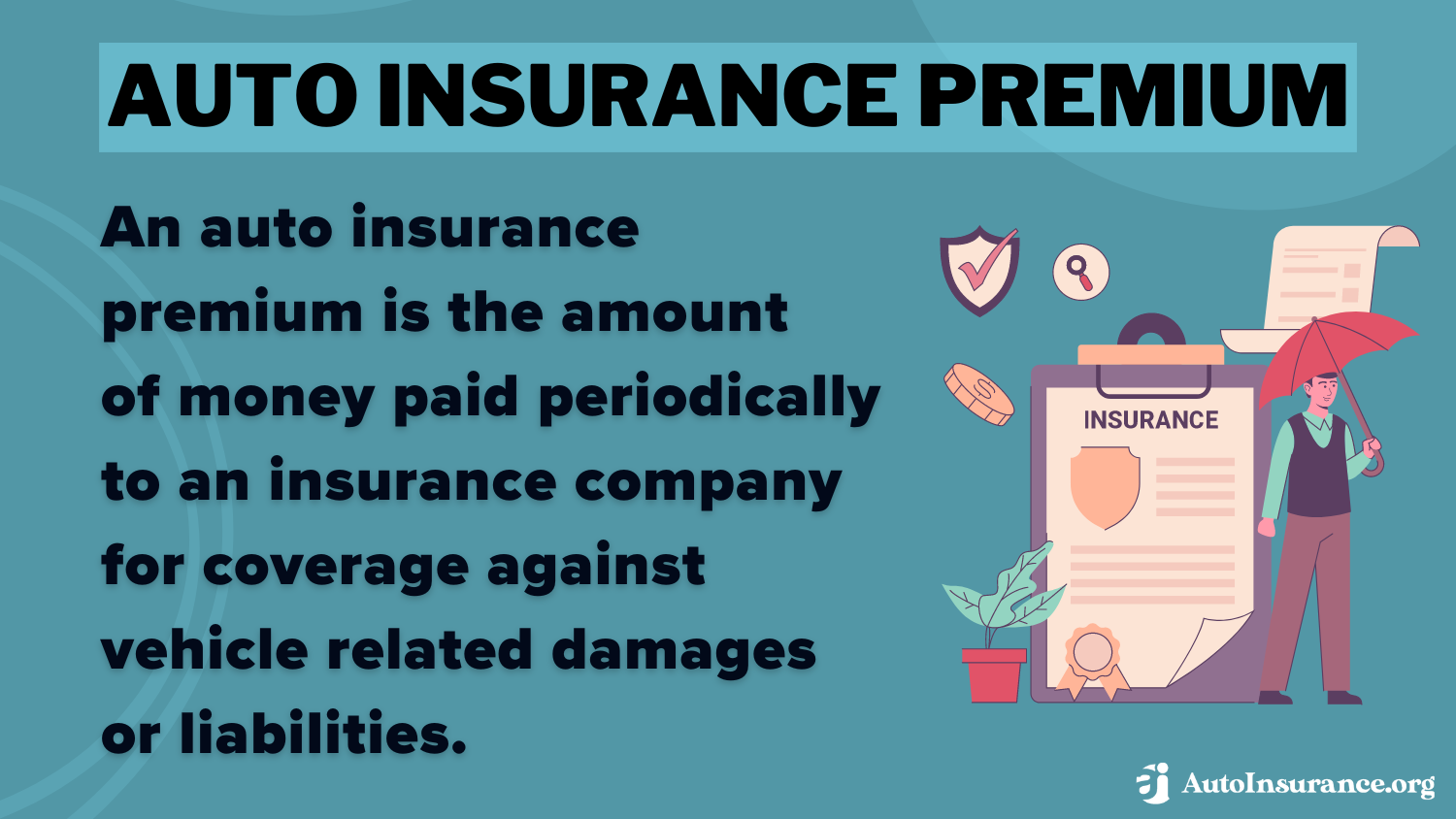 AUTO INSURANCE PREMIUM

An auto insurance premium is the amount of money paid periodically to an insurance company for coverage against vehicle related damages or liabilities.

INSURANCE

AutoInsurance.org